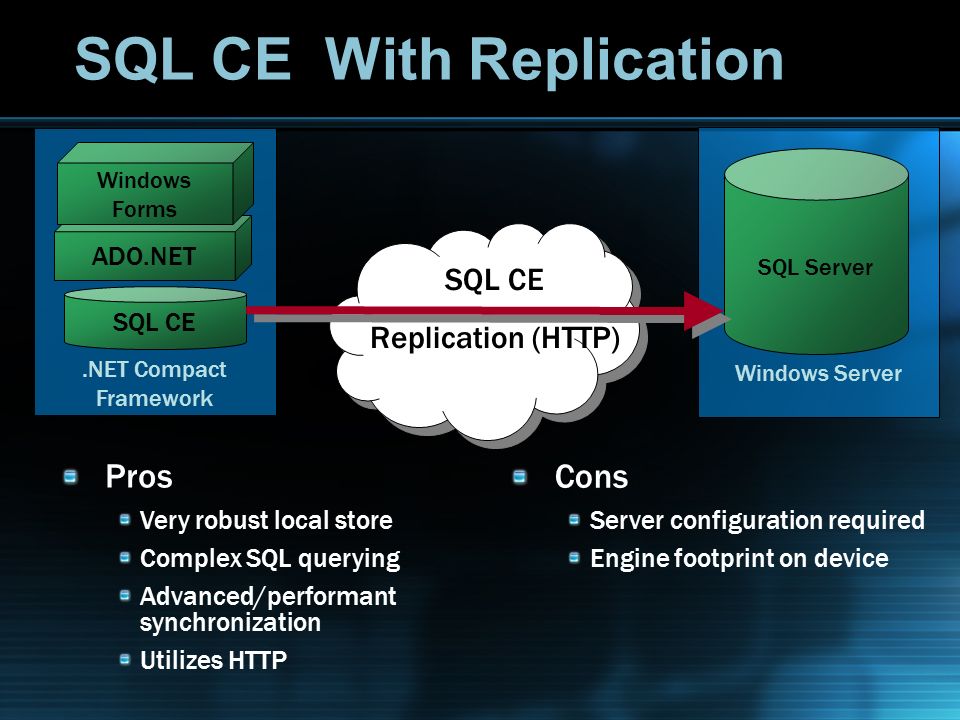 SQL CE With Replication

Windows Forms

ADO.NET

SQL CE

.NET Compact Framework

SQL CE

Replication (HTTP)

SQL Server

Windows Server

Pros

Very robust local store

Complex SQL querying

Advanced/performant synchronization

Utilizes HTTP

Cons

Server configuration required

Engine footprint on device